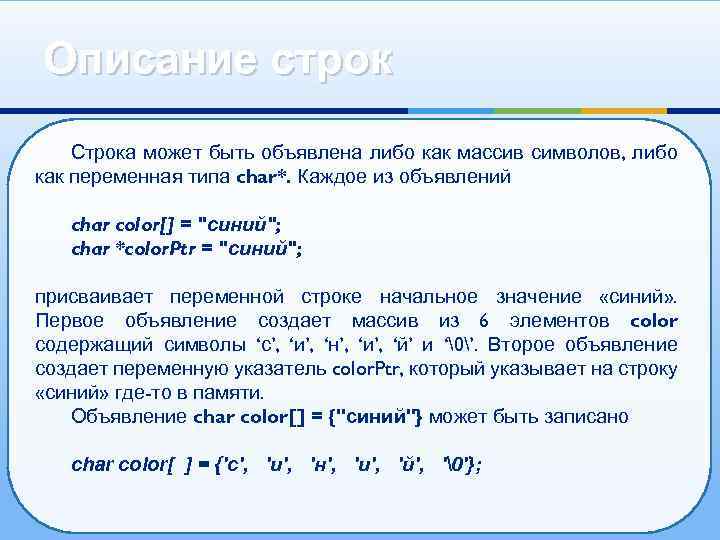 Описание строк

Строка может быть объявлена либо как массив символов, либо как переменная типа char*. Каждое из объявлений

char color[] = "синий";
char *colorPtr = "синий";

присваивает переменной строке начальное значение «синий». Первое объявление создает массив из 6 элементов color содержащий символы ‘с’, ‘и’, ‘н’, ‘и’, ‘й’ и ‘\0\’. Второе объявление создает переменную указатель colorPtr, который указывает на строку «синий» где-то в памяти.

Объявление char color[] = {"синий"} может быть записано

char color[ ] = {'с', 'и', 'н', 'и', 'й', '\0'};